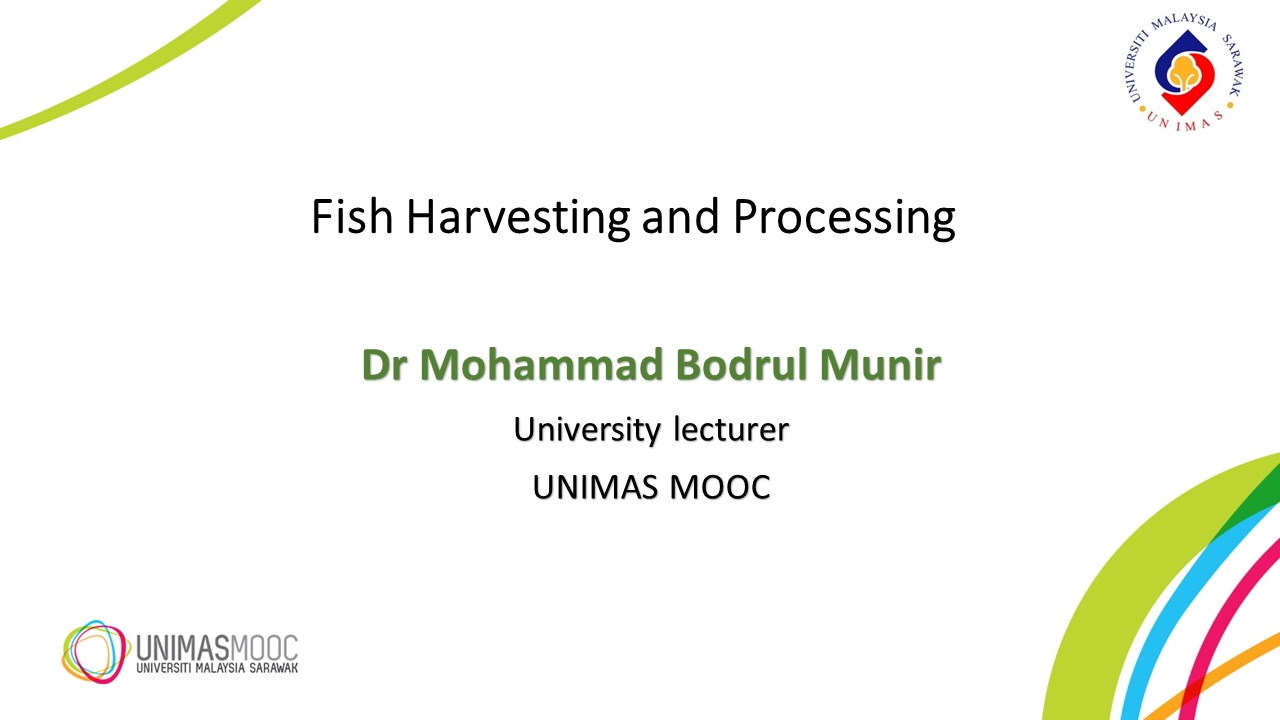 UNIVERSITI MALAYSIA SARAWAK
UNIMAS

Fish Harvesting and Processing

Dr Mohammad Bodrul Munir

University lecturer

UNIMAS MOOC

UNIMASMOOC
UNIVERSITI MALAYSIA SARAWAK